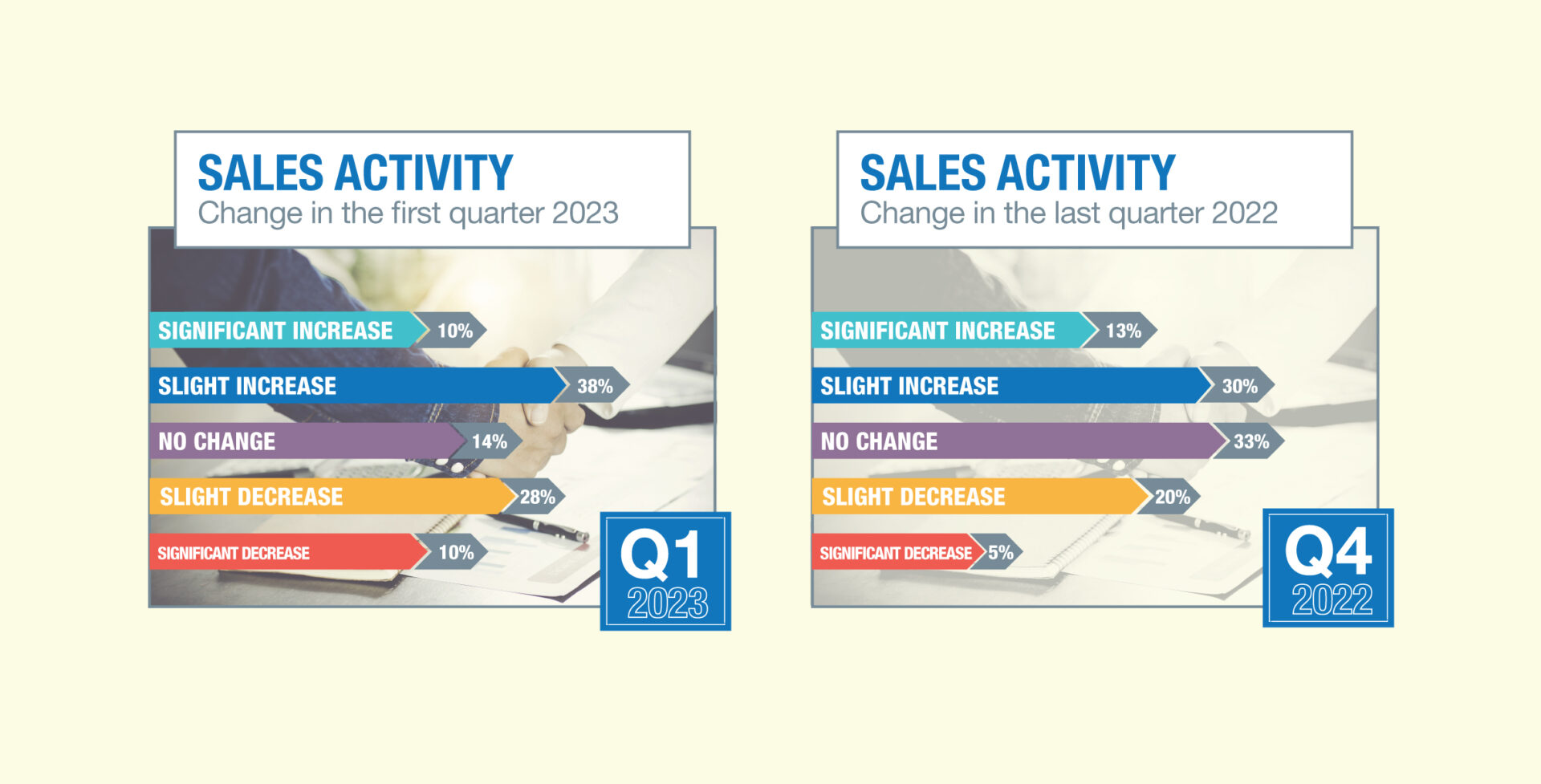 SALES ACTIVITY
Change in the first quarter 2023

SIGNIFICANT INCREASE 10%
SLIGHT INCREASE 38%
NO CHANGE 14%
SLIGHT DECREASE 28%
SIGNIFICANT DECREASE 10%

Q1
2023

SALES ACTIVITY
Change in the last quarter 2022

SIGNIFICANT INCREASE 13%
SLIGHT INCREASE 30%
NO CHANGE 33%
SLIGHT DECREASE 20%
SIGNIFICANT DECREASE 5%

Q4
2022